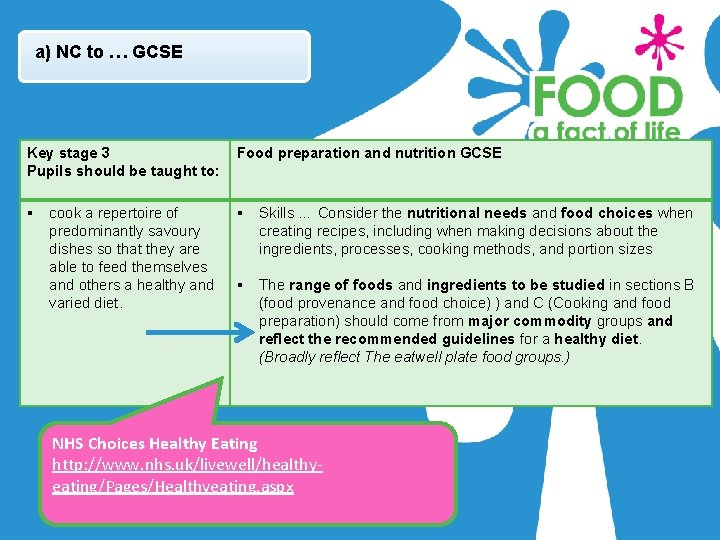 a) NC to … GCSE

FOOD
a fact of life

| Key stage 3 Pupils should be taught to: | Food preparation and nutrition GCSE |
|---|---|
| ▪ cook a repertoire of predominantly savoury dishes so that they are able to feed themselves and others a healthy and varied diet. | ▪ Skills … Consider the nutritional needs and food choices when creating recipes, including when making decisions about the ingredients, processes, cooking methods, and portion sizes ▪ The range of foods and ingredients to be studied in sections B (food provenance and food choice) ) and C (Cooking and food preparation) should come from major commodity groups and reflect the recommended guidelines for a healthy diet. (Broadly reflect The eatwell plate food groups.) |

NHS Choices Healthy Eating
http://www.nhs.uk/livewell/healthy-eating/Pages/Healthyeating.aspx